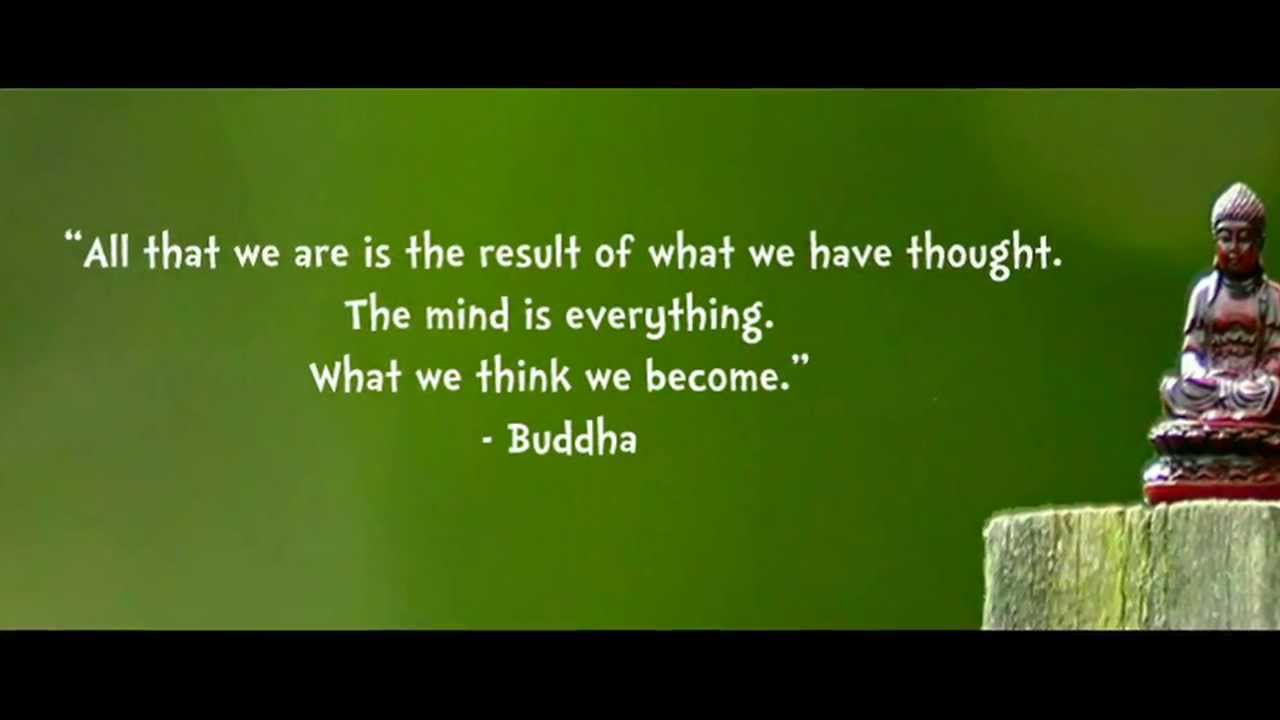 “All that we are is the result of what we have thought.
The mind is everything.
What we think we become.”
- Buddha